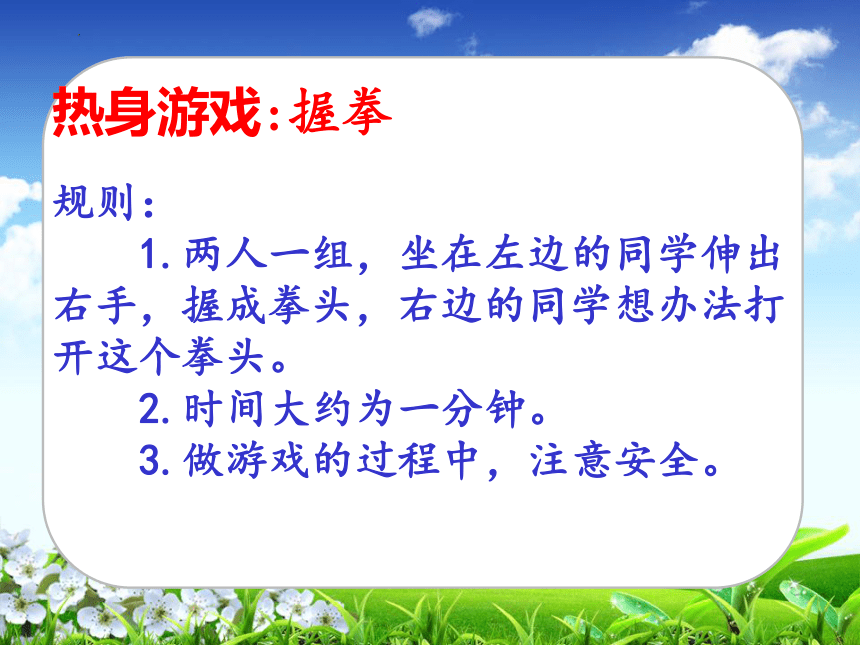 热身游戏：握拳

规则：

1.两人一组，坐在左边的同学伸出右手，握成拳头，右边的同学想办法打开这个拳头。

2.时间大约为一分钟。

3.做游戏的过程中，注意安全。